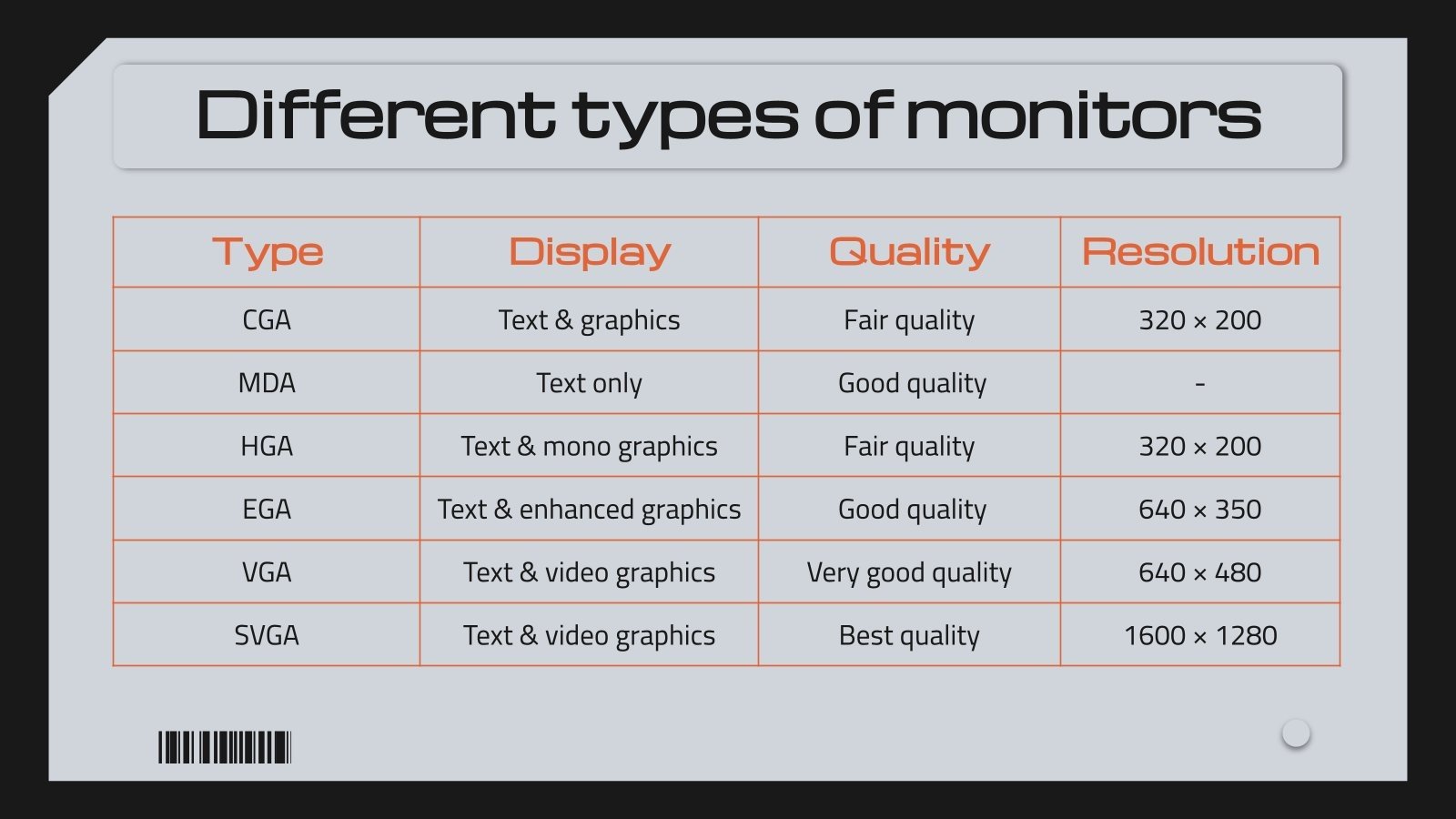 Different types of monitors

| Type | Display | Quality | Resolution |
|---|---|---|---|
| CGA | Text & graphics | Fair quality | 320 × 200 |
| MDA | Text only | Good quality | - |
| HGA | Text & mono graphics | Fair quality | 320 × 200 |
| EGA | Text & enhanced graphics | Good quality | 640 × 350 |
| VGA | Text & video graphics | Very good quality | 640 × 480 |
| SVGA | Text & video graphics | Best quality | 1600 × 1280 |